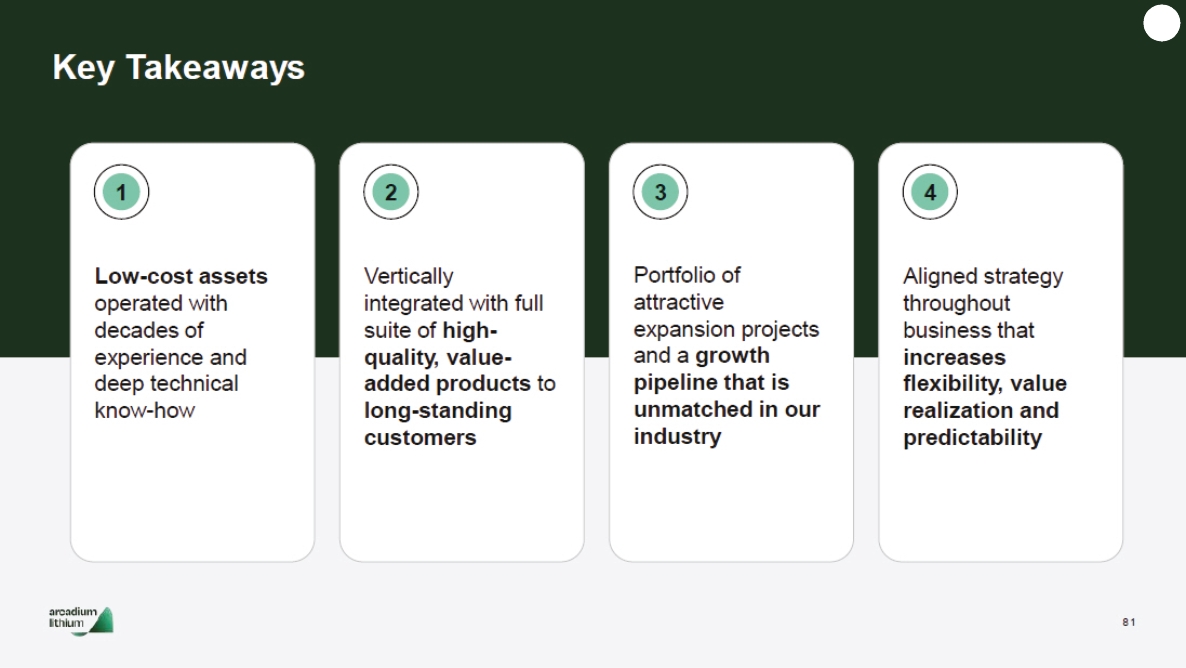 Key Takeaways

1

Low-cost assets operated with decades of experience and deep technical know-how

2

Vertically integrated with full suite of high-quality, value-added products to long-standing customers

3

Portfolio of attractive expansion projects and a growth pipeline that is unmatched in our industry

4

Aligned strategy throughout business that increases flexibility, value realization and predictability

arcadium lithium

81